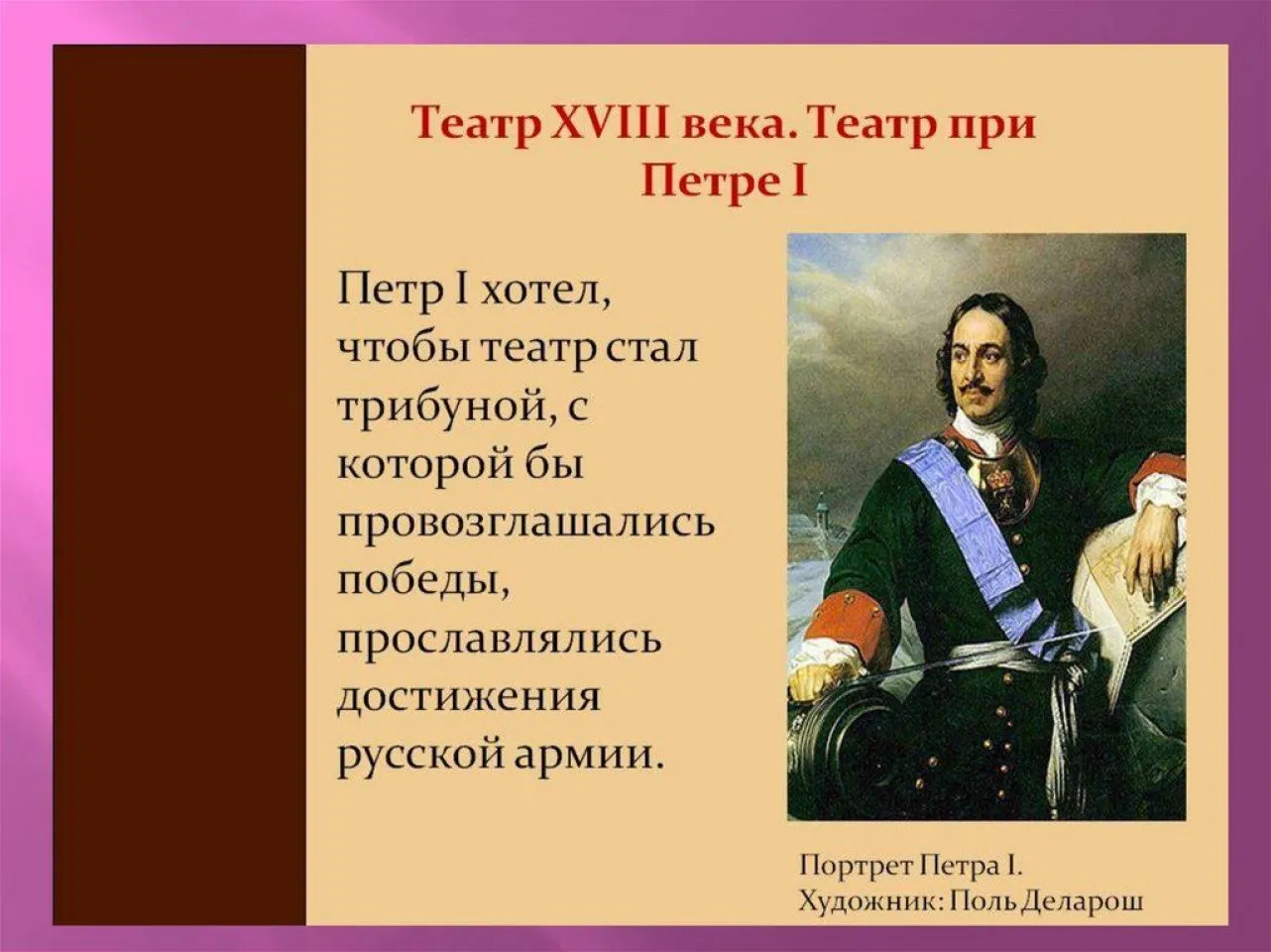 Театр XVIII века. Театр при Петре I

Петр I хотел, чтобы театр стал трибуной, с которой бы провозглашались победы, прославлялись достижения русской армии.

Портрет Петра I.
Художник: Поль Деларош